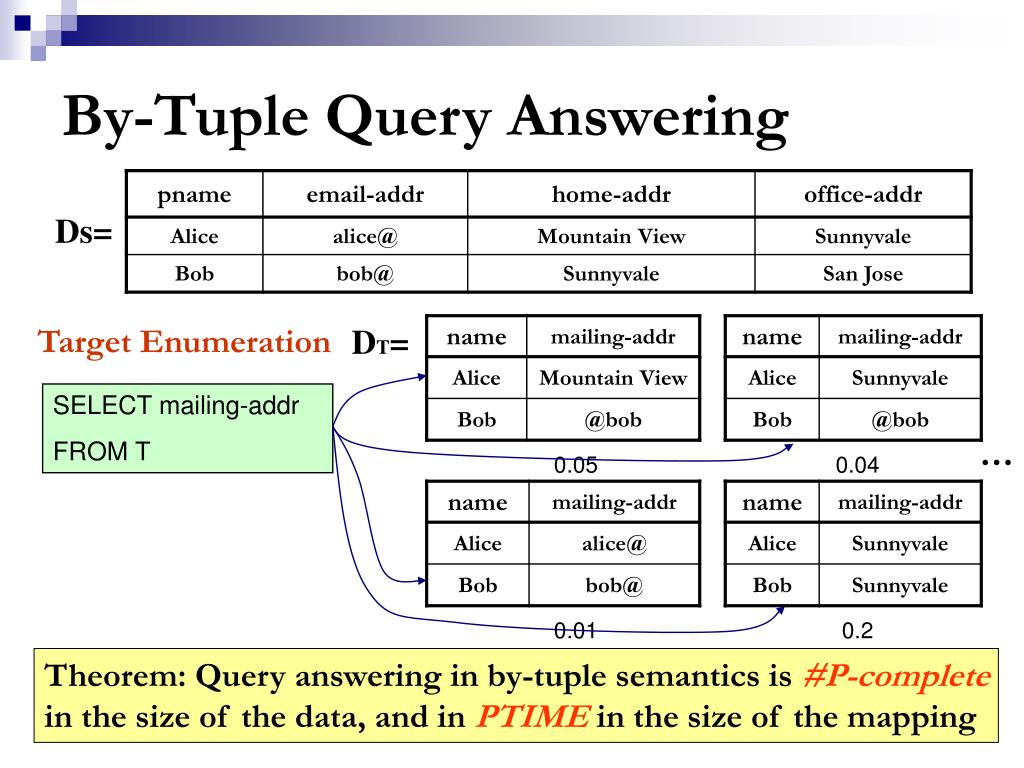 By-Tuple Query Answering

Ds=

| pname | email-addr | home-addr | office-addr |
|---|---|---|---|
| Alice | alice@ | Mountain View | Sunnyvale |
| Bob | bob@ | Sunnyvale | San Jose |

Target Enumeration

DT=

SELECT mailing-addr
FROM T

| name | mailing-addr |
|---|---|
| Alice | Mountain View |
| Bob | @bob |

0.05

| name | mailing-addr |
|---|---|
| Alice | Sunnyvale |
| Bob | @bob |

0.04

…

| name | mailing-addr |
|---|---|
| Alice | alice@ |
| Bob | bob@ |

0.01

| name | mailing-addr |
|---|---|
| Alice | Sunnyvale |
| Bob | Sunnyvale |

0.2

Theorem: Query answering in by-tuple semantics is #P-complete in the size of the data, and in PTIME in the size of the mapping